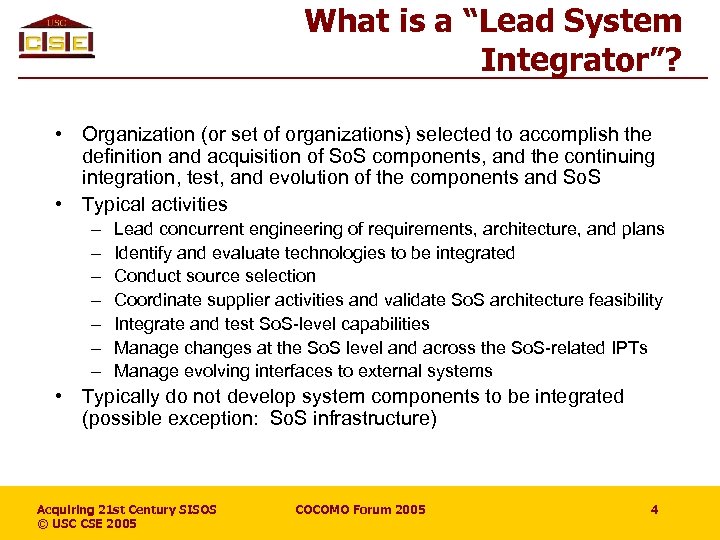 USC
CSE

What is a "Lead System Integrator"?

• Organization (or set of organizations) selected to accomplish the definition and acquisition of SoS components, and the continuing integration, test, and evolution of the components and SoS
• Typical activities
– Lead concurrent engineering of requirements, architecture, and plans
– Identify and evaluate technologies to be integrated
– Conduct source selection
– Coordinate supplier activities and validate SoS architecture feasibility
– Integrate and test SoS-level capabilities
– Manage changes at the SoS level and across the SoS-related IPTs
– Manage evolving interfaces to external systems
• Typically do not develop system components to be integrated (possible exception: SoS infrastructure)

Acquiring 21st Century SISOS
© USC CSE 2005
COCOMO Forum 2005
4